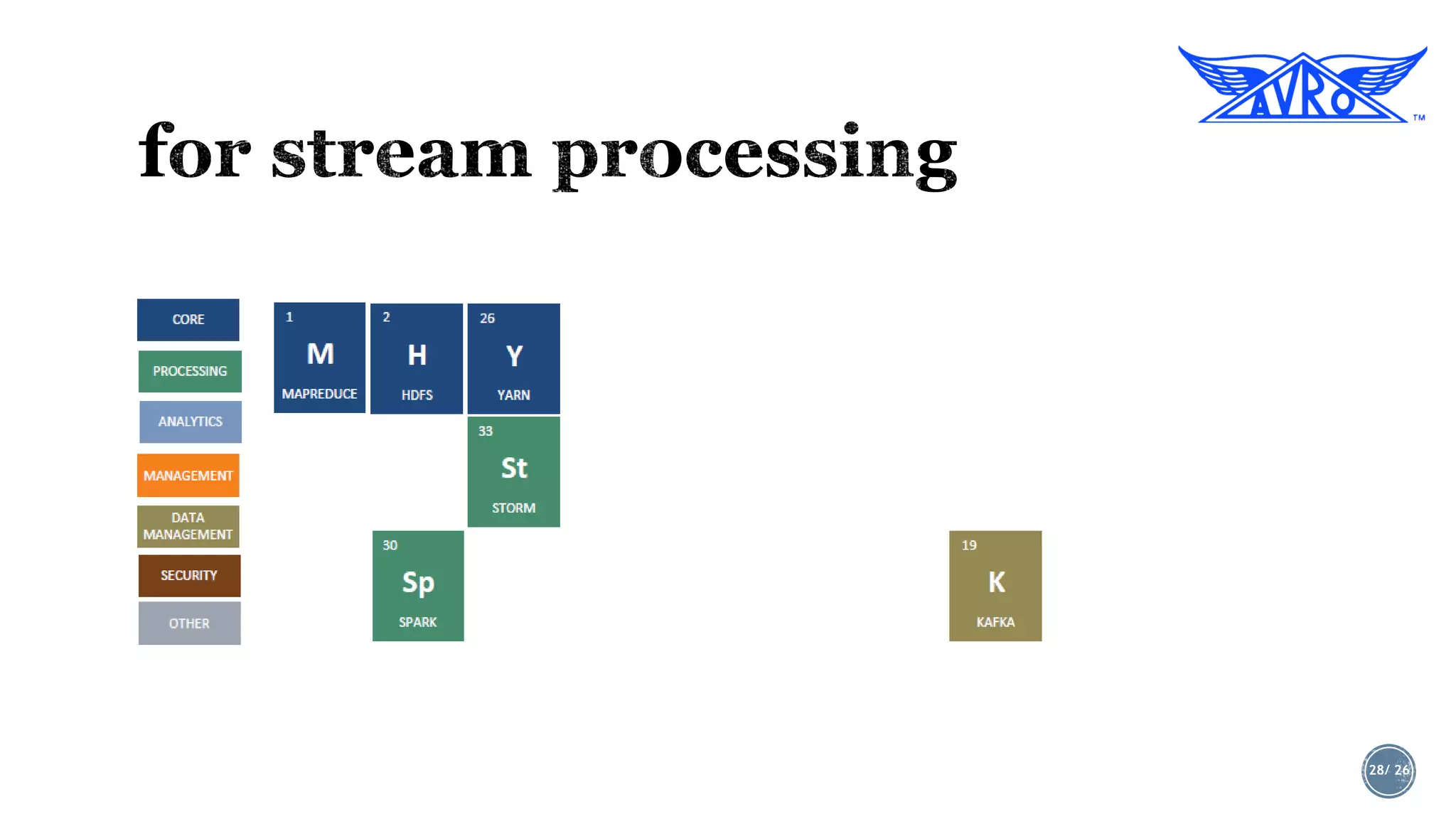 AVRO™

for stream processing

CORE
PROCESSING
ANALYTICS
MANAGEMENT
DATA MANAGEMENT
SECURITY
OTHER

1
M
MAPREDUCE

2
H
HDFS

26
Y
YARN

33
St
STORM

30
Sp
SPARK

19
K
KAFKA

28/ 26